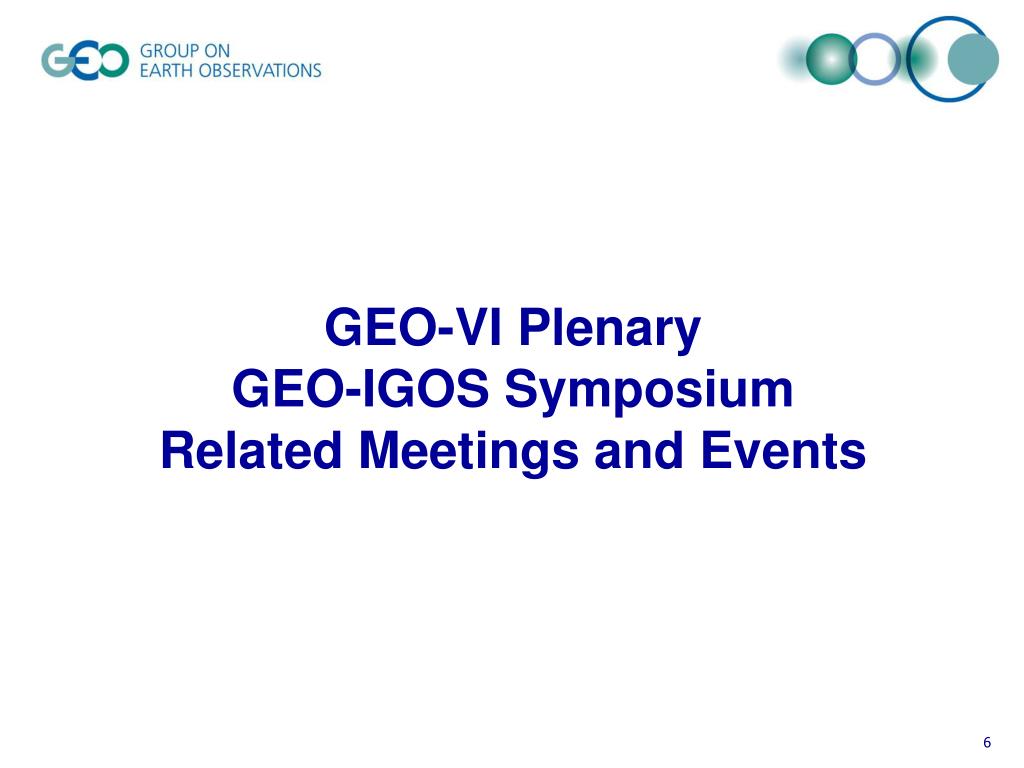 GEO GROUP ON EARTH OBSERVATIONS

GEO-VI Plenary
GEO-IGOS Symposium
Related Meetings and Events

6